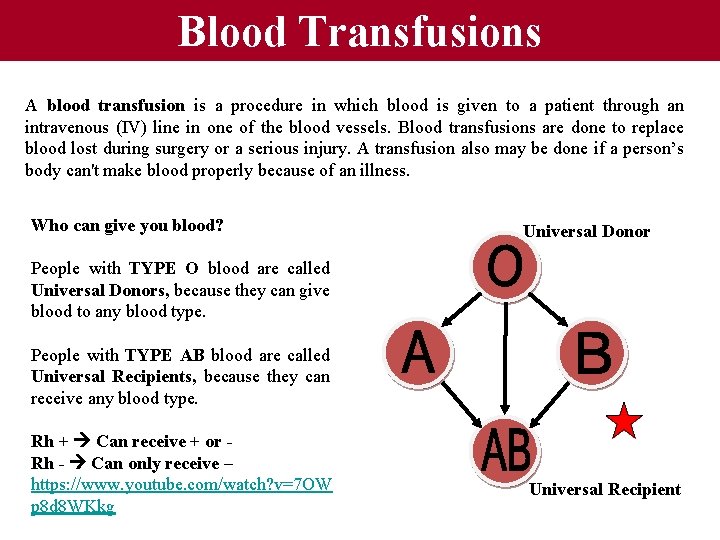 Blood Transfusions

A blood transfusion is a procedure in which blood is given to a patient through an intravenous (IV) line in one of the blood vessels. Blood transfusions are done to replace blood lost during surgery or a serious injury. A transfusion also may be done if a person's body can't make blood properly because of an illness.

Who can give you blood?

People with TYPE O blood are called Universal Donors, because they can give blood to any blood type.

People with TYPE AB blood are called Universal Recipients, because they can receive any blood type.

Rh + → Can receive + or -
Rh - → Can only receive –
https://www.youtube.com/watch?v=7OWp8d8WKkg

Universal Donor

O

A

B

AB

Universal Recipient